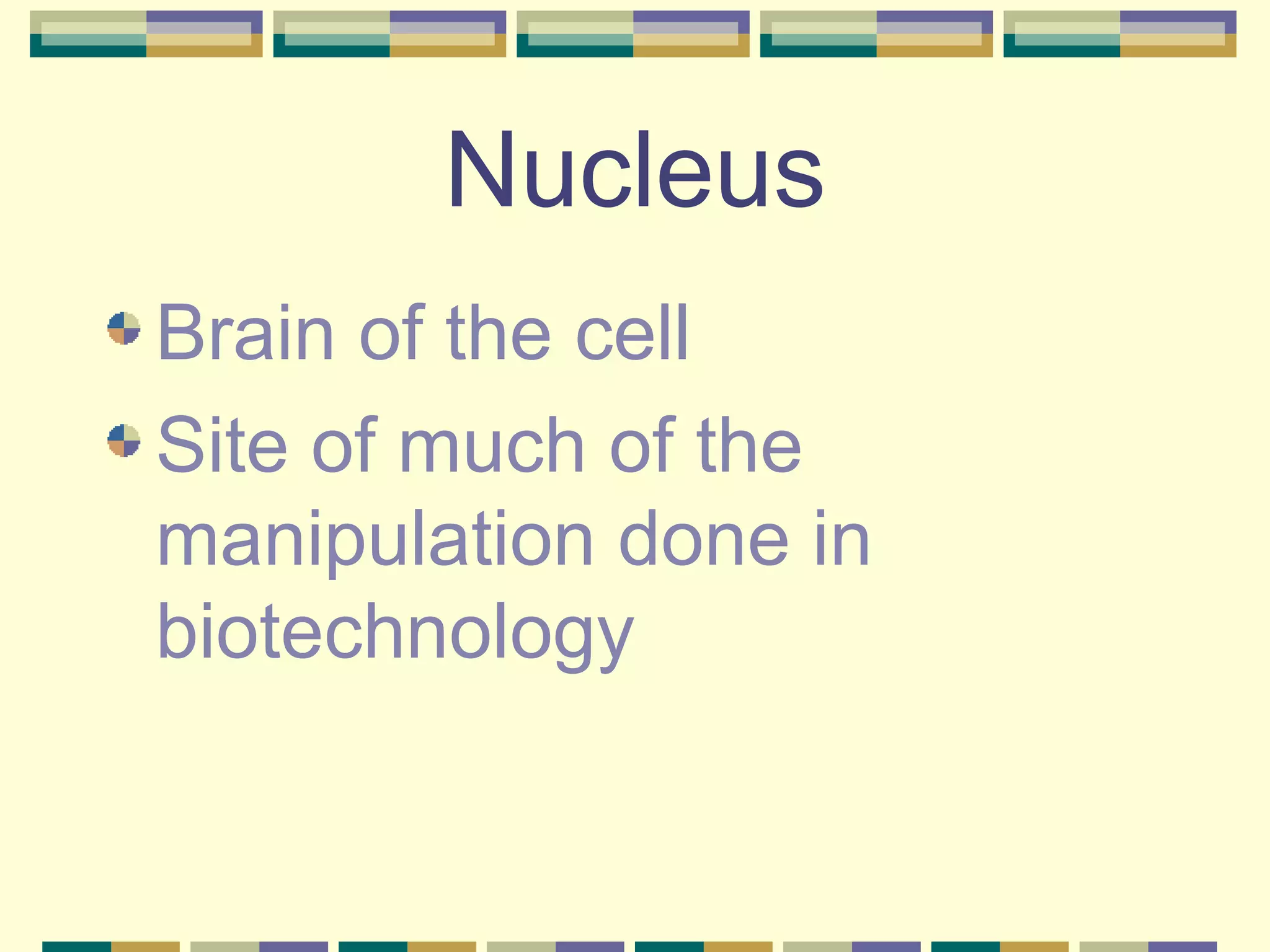 Nucleus

Brain of the cell

Site of much of the manipulation done in biotechnology